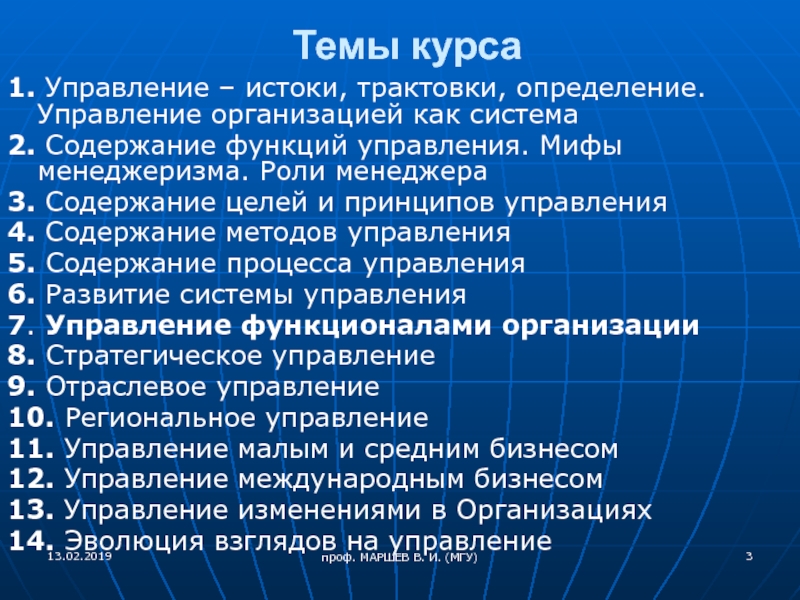 Темы курса

1. Управление – истоки, трактовки, определение. Управление организацией как система

2. Содержание функций управления. Мифы менеджеризма. Роли менеджера

3. Содержание целей и принципов управления

4. Содержание методов управления

5. Содержание процесса управления

6. Развитие системы управления

7. Управление функционалами организации

8. Стратегическое управление

9. Отраслевое управление

10. Региональное управление

11. Управление малым и средним бизнесом

12. Управление международным бизнесом

13. Управление изменениями в Организациях

14. Эволюция взглядов на управление

13.02.2019

проф. МАРШЕВ В. И. (МГУ)

3